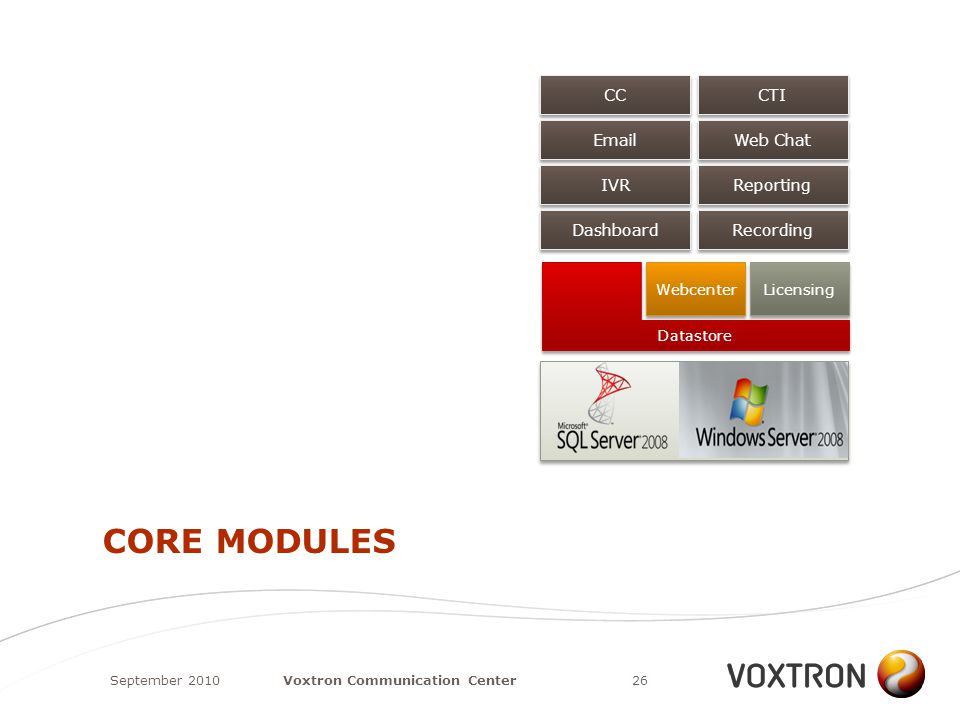 CC
CTI
Email
Web Chat
IVR
Reporting
Dashboard
Recording
Webcenter
Licensing
Datastore
Microsoft SQL Server 2008
Windows Server 2008

CORE MODULES

September 2010
Voxtron Communication Center
26
VOXTRON